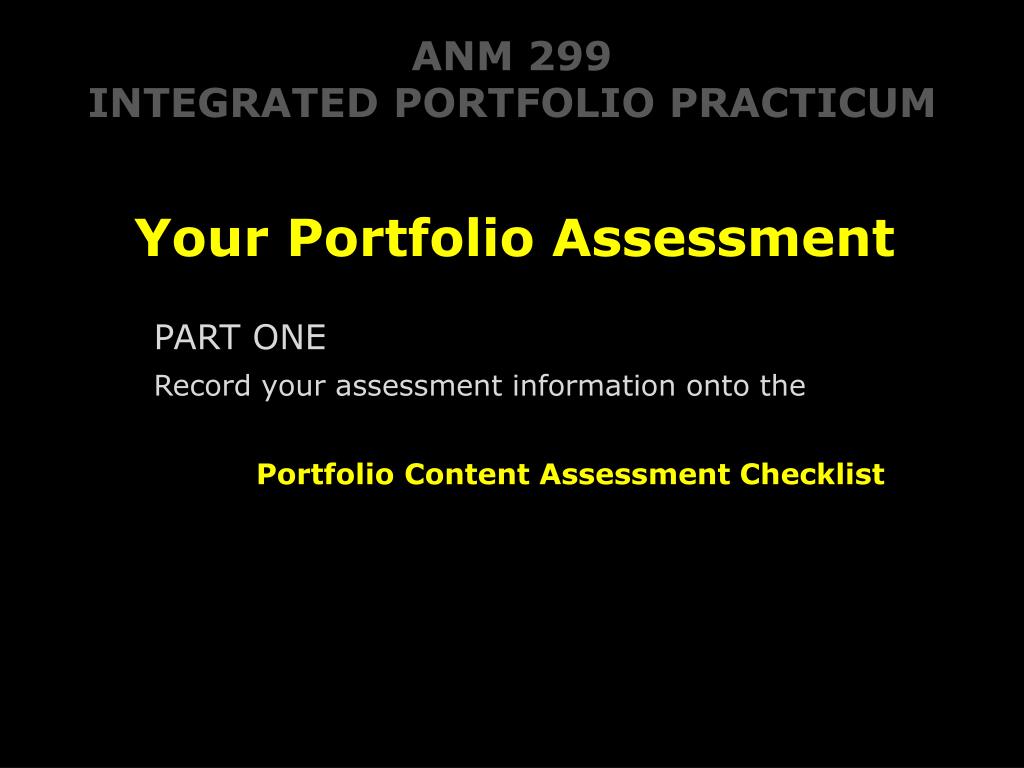 ANM 299
INTEGRATED PORTFOLIO PRACTICUM

Your Portfolio Assessment

PART ONE

Record your assessment information onto the

Portfolio Content Assessment Checklist